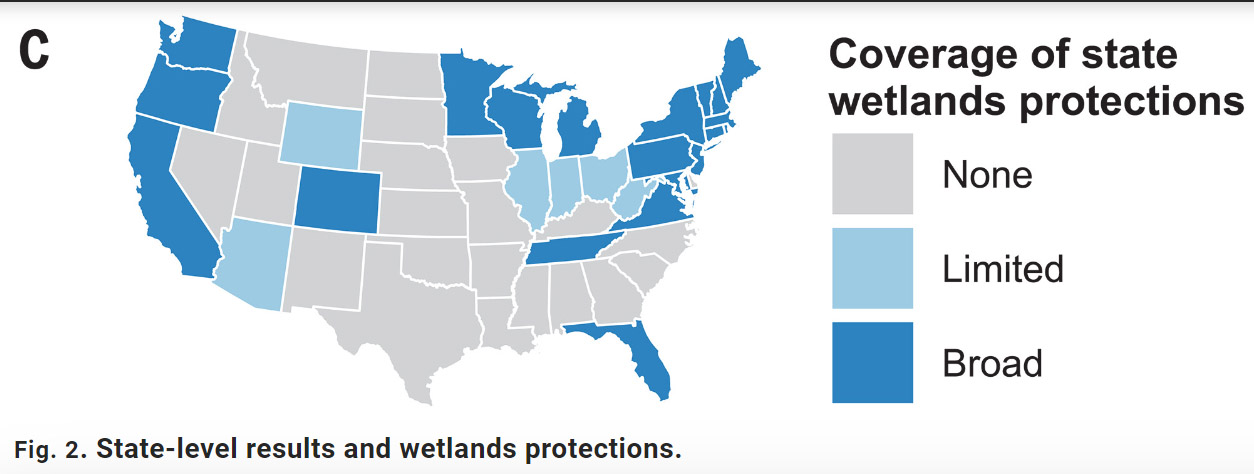 C

Coverage of state wetlands protections

None

Limited

Broad

Fig. 2. State-level results and wetlands protections.